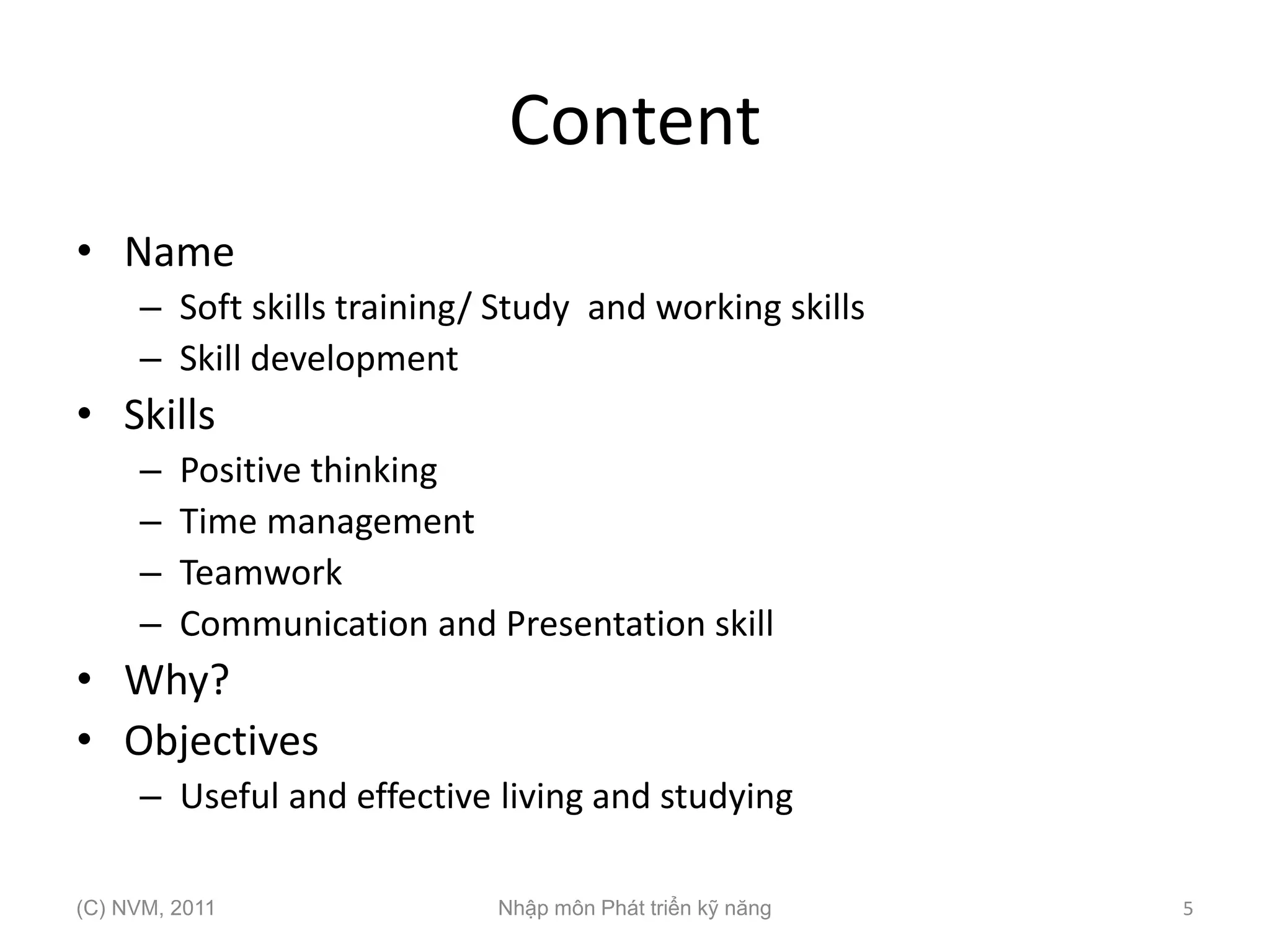 Content

• Name
 – Soft skills training/ Study and working skills
 – Skill development
• Skills
 – Positive thinking
 – Time management
 – Teamwork
 – Communication and Presentation skill
• Why?
• Objectives
 – Useful and effective living and studying

(C) NVM, 2011

Nhập môn Phát triển kỹ năng

5